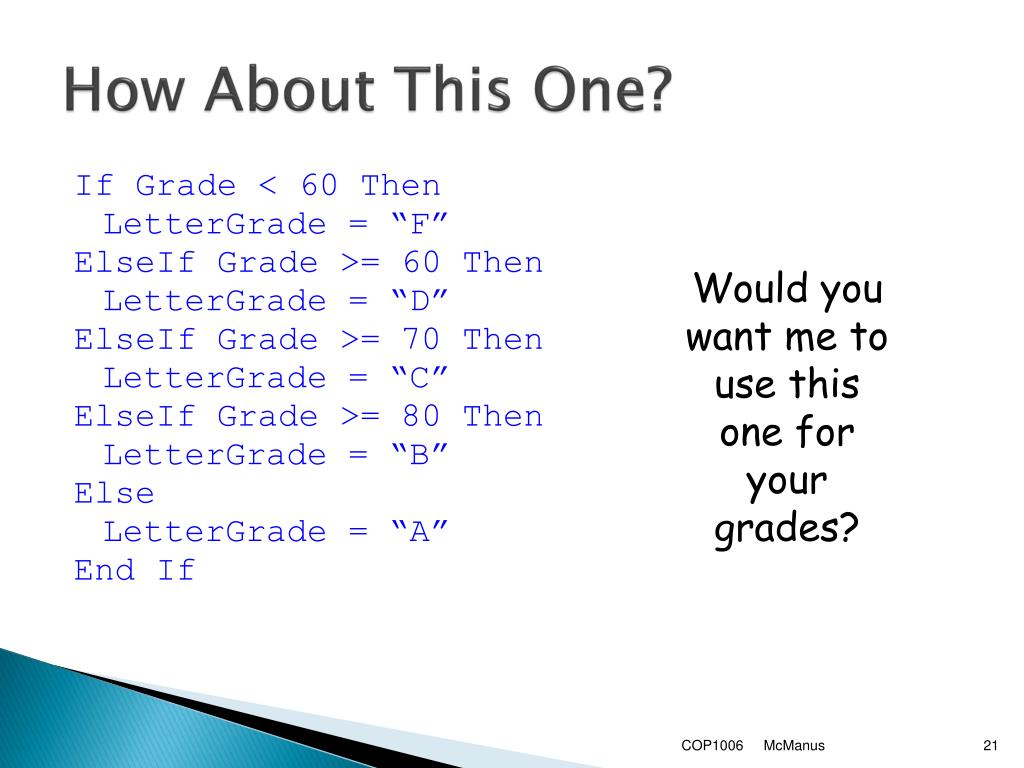 How About This One?

If Grade < 60 Then
 LetterGrade = “F”
ElseIf Grade >= 60 Then
 LetterGrade = “D”
ElseIf Grade >= 70 Then
 LetterGrade = “C”
ElseIf Grade >= 80 Then
 LetterGrade = “B”
Else
 LetterGrade = “A”
End If

Would you want me to use this one for your grades?

COP1006 McManus 21